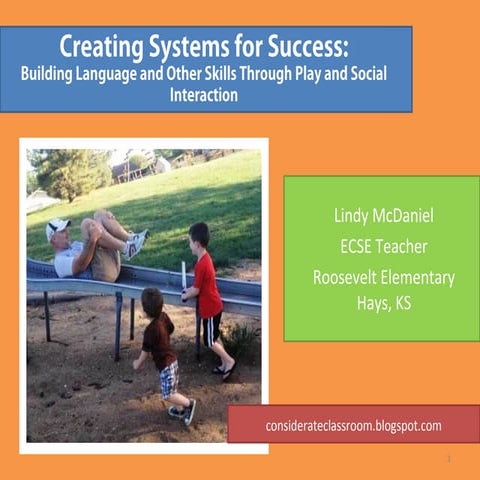 Creating Systems for Success:
Building Language and Other Skills Through Play and Social Interaction

Lindy McDaniel
ECSE Teacher
Roosevelt Elementary
Hays, KS

considerateclassroom.blogspot.com

1